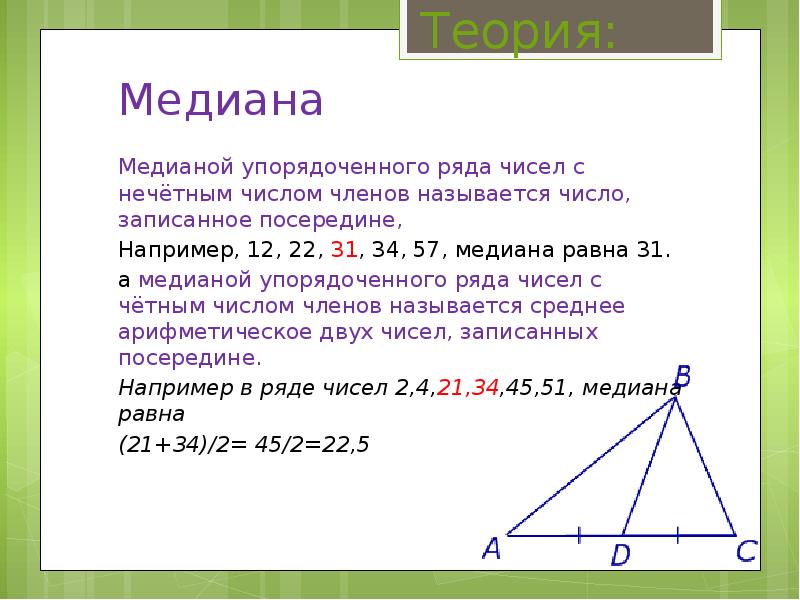 Теория:

Медиана

Медианой упорядоченного ряда чисел с нечётным числом членов называется число, записанное посередине,

Например, 12, 22, 31, 34, 57, медиана равна 31.

а медианой упорядоченного ряда чисел с чётным числом членов называется среднее арифметическое двух чисел, записанных посередине.

Например в ряде чисел 2,4,21,34,45,51, медиана равна

(21+34)/2= 45/2=22,5

B
A
D
C